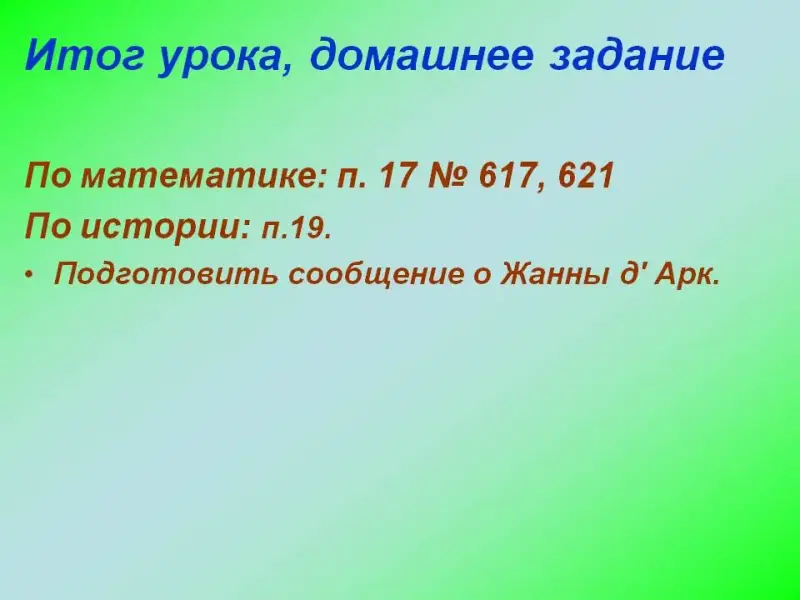 Итог урока, домашнее задание

По математике: п. 17 № 617, 621

По истории: п.19.

• Подготовить сообщение о Жанны д' Арк.